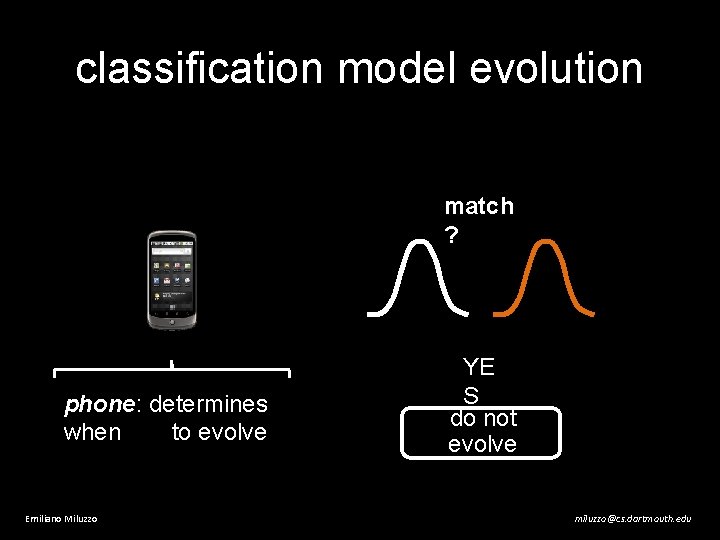 classification model evolution

match
?

phone: determines when to evolve

YE
S

do not evolve

Emiliano Miluzzo

miluzzo@cs.dartmouth.edu